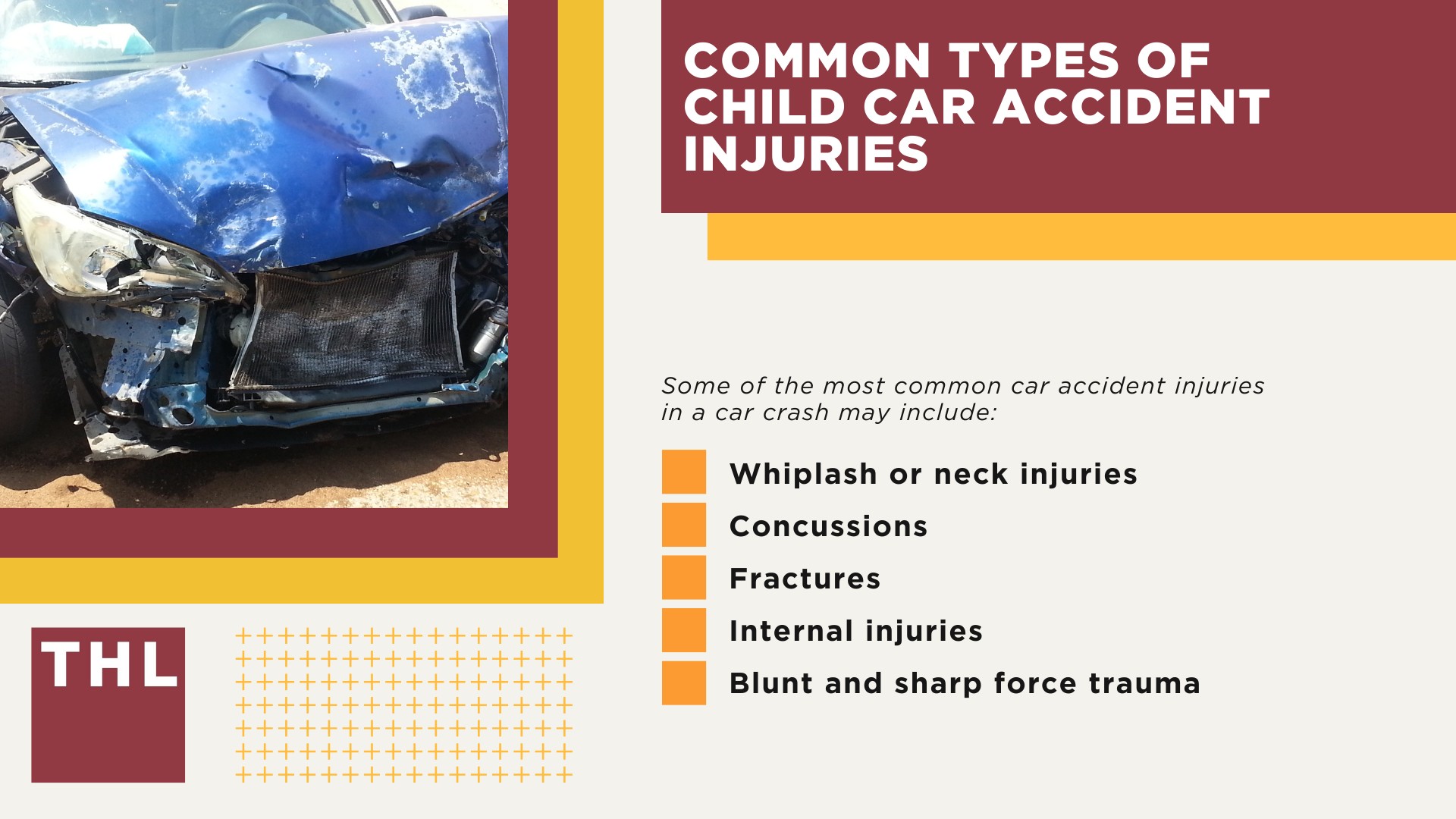 COMMON TYPES OF CHILD CAR ACCIDENT INJURIES

Some of the most common car accident injuries in a car crash may include:

Whiplash or neck injuries
Concussions
Fractures
Internal injuries
Blunt and sharp force trauma

THL